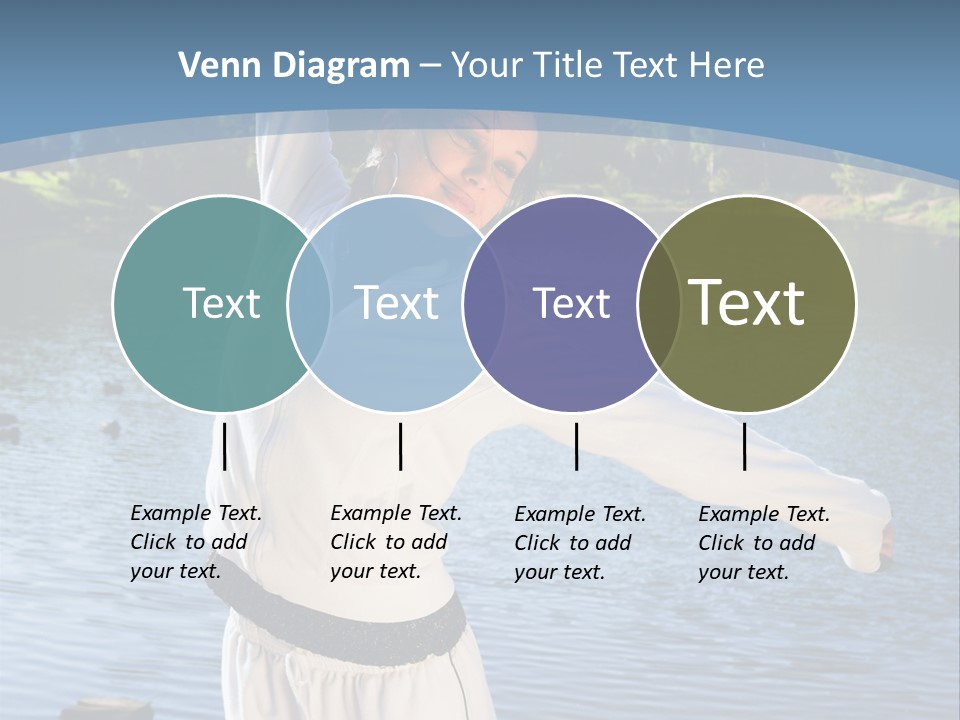 Venn Diagram – Your Title Text Here

Text

Text

Text

Text

Example Text. Click to add your text.

Example Text. Click to add your text.

Example Text. Click to add your text.

Example Text. Click to add your text.